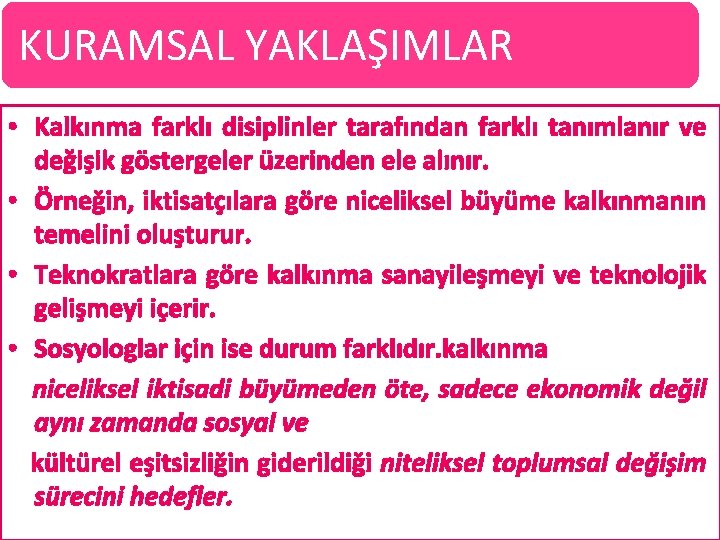 KURAMSAL YAKLAŞIMLAR

• Kalkınma farklı disiplinler tarafından farklı tanımlanır ve değişik göstergeler üzerinden ele alınır.
• Örneğin, iktisatçılara göre niceliksel büyüme kalkınmanın temelini oluşturur.
• Teknokratlara göre kalkınma sanayileşmeyi ve teknolojik gelişmeyi içerir.
• Sosyologlar için ise durum farklıdır.kalkınma

niceliksel iktisadi büyümeden öte, sadece ekonomik değil aynı zamanda sosyal ve

kültürel eşitsizliğin giderildiği niteliksel toplumsal değişim sürecini hedefler.